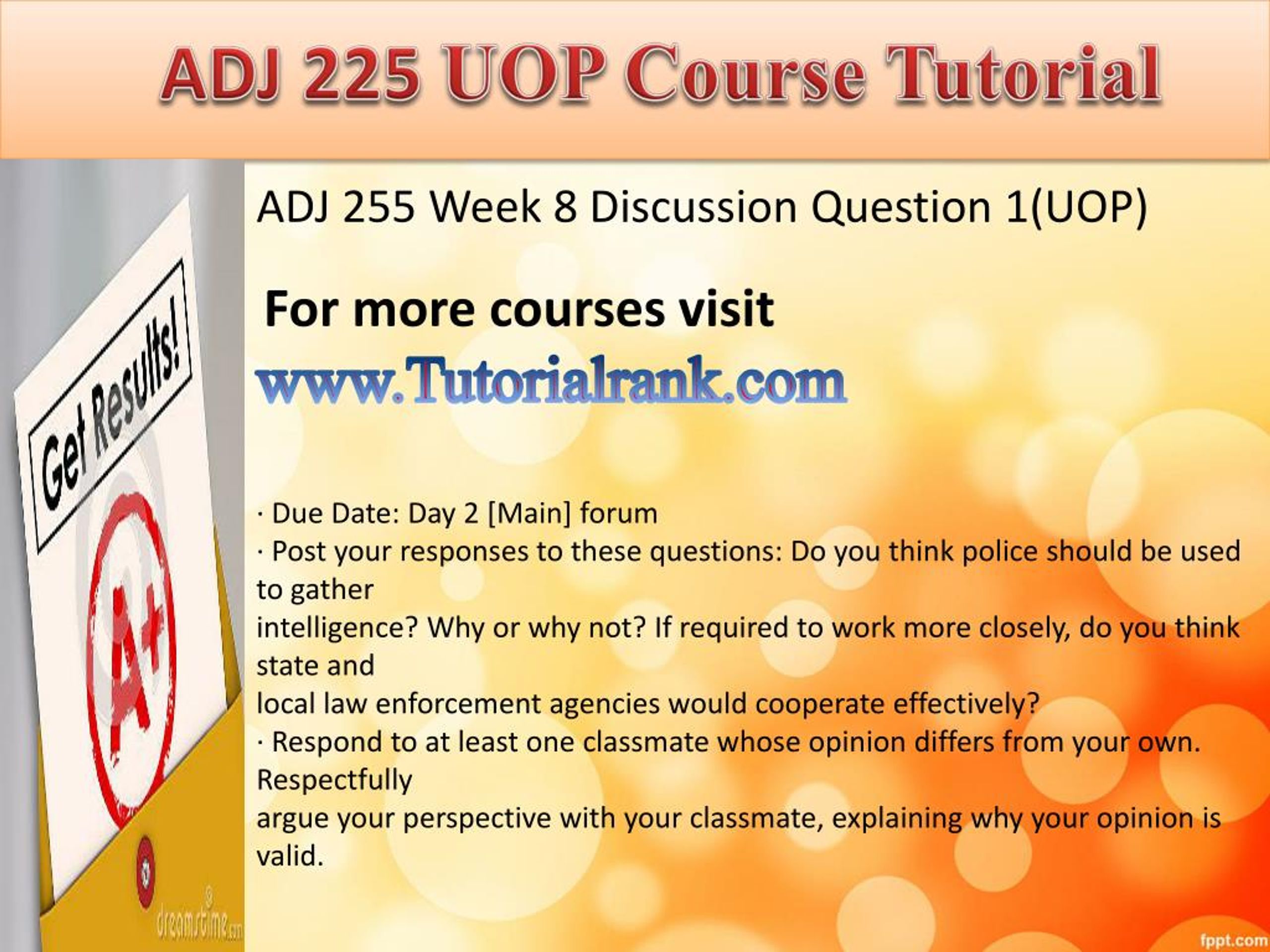 ADJ 225 UOP Course Tutorial

Get Results!

A+

dreamstime.com

ADJ 255 Week 8 Discussion Question 1(UOP)

For more courses visit

www.Tutorialrank.com

· Due Date: Day 2 [Main] forum
· Post your responses to these questions: Do you think police should be used to gather
intelligence? Why or why not? If required to work more closely, do you think state and
local law enforcement agencies would cooperate effectively?
· Respond to at least one classmate whose opinion differs from your own. Respectfully
argue your perspective with your classmate, explaining why your opinion is valid.

fppt.com